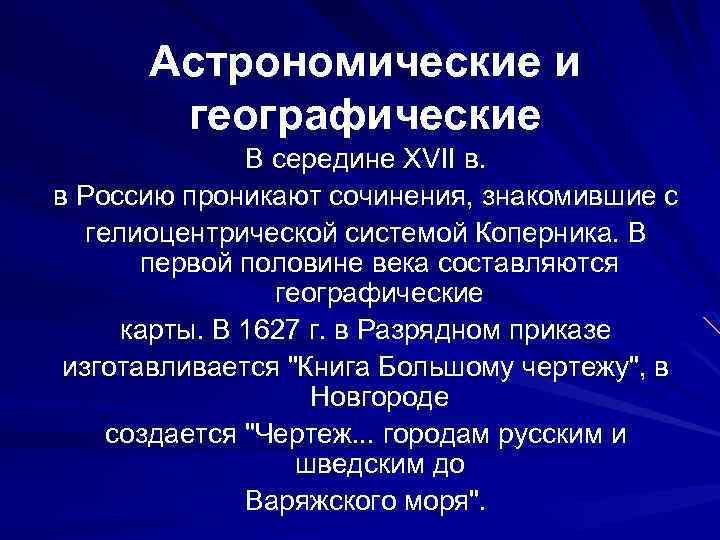 Астрономические и географические

В середине XVII в. в Россию проникают сочинения, знакомившие с гелиоцентрической системой Коперника. В первой половине века составляются географические карты. В 1627 г. в Разрядном приказе изготавливается "Книга Большому чертежу", в Новгороде создается "Чертеж... городам русским и шведским до Варяжского моря".